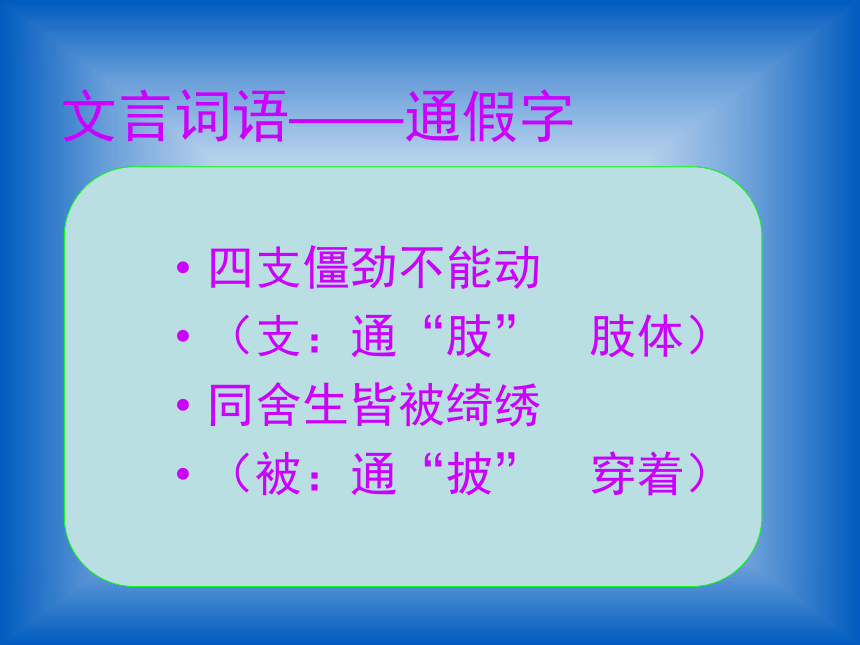 文言词语——通假字

• 四支僵劲不能动
• （支：通“肢”　肢体）
• 同舍生皆被绮绣
• （被：通“披”　穿着）